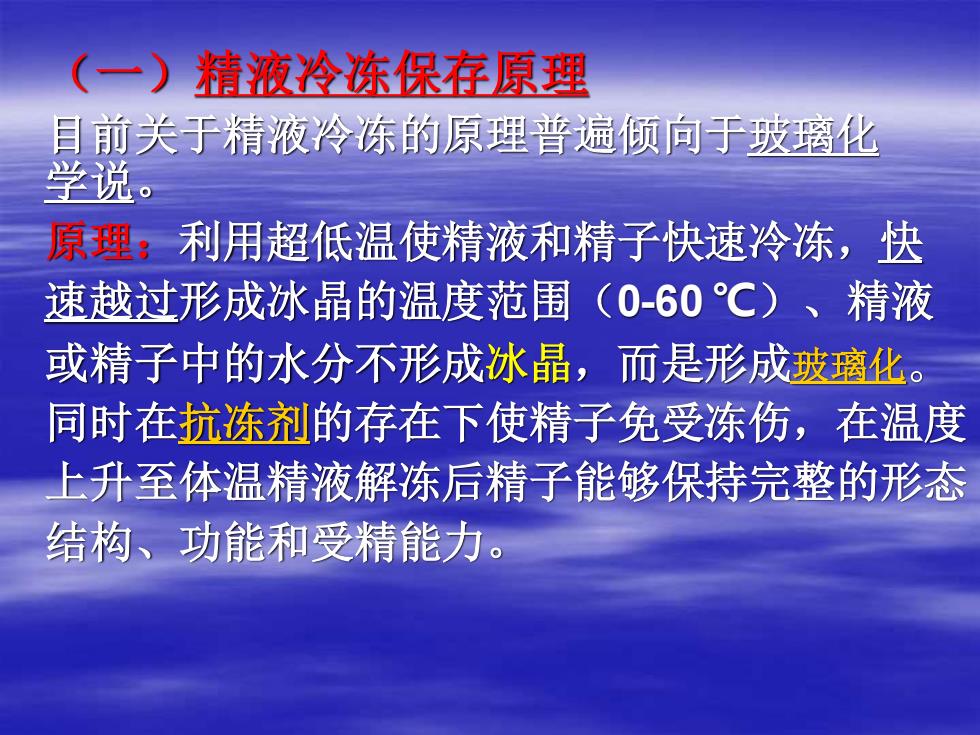 （一）精液冷冻保存原理

目前关于精液冷冻的原理普遍倾向于玻璃化学说。

原理：利用超低温使精液和精子快速冷冻，快速越过形成冰晶的温度范围（0-60 ℃）、精液或精子中的水分不形成冰晶，而是形成玻璃化。同时在抗冻剂的存在下使精子免受冻伤，在温度上升至体温精液解冻后精子能够保持完整的形态结构、功能和受精能力。